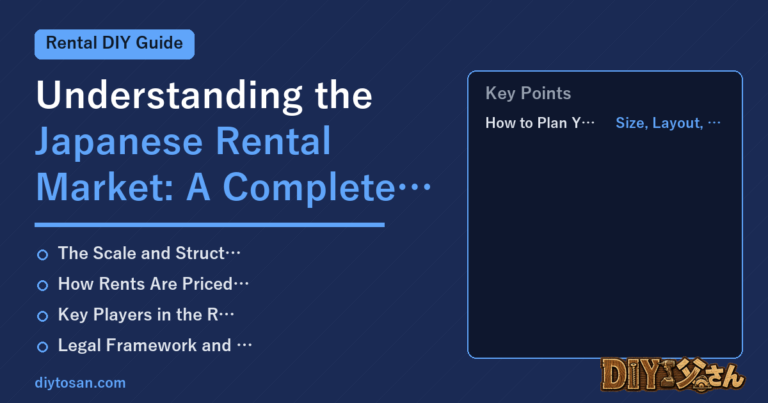 Rental DIY Guide

Understanding the Japanese Rental Market: A Complete…

The Scale and Struct…

How Rents Are Priced…

Key Players in the R…

Legal Framework and …

diytosan.com

Key Points

How to Plan Y… Size, Layout, …

DIY父さん